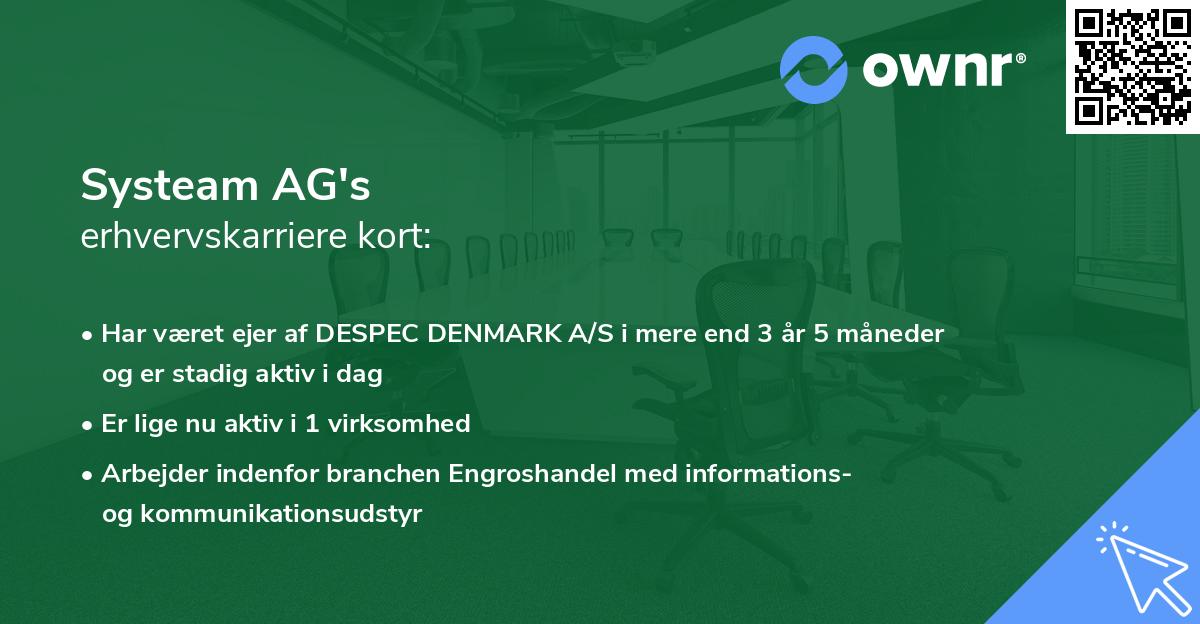 ownr®

Systeam AG's
erhvervskarriere kort:

• Har været ejer af DESPEC DENMARK A/S i mere end 3 år 5 måneder og er stadig aktiv i dag

• Er lige nu aktiv i 1 virksomhed

• Arbejder indenfor branchen Engroshandel med informations- og kommunikationsudstyr